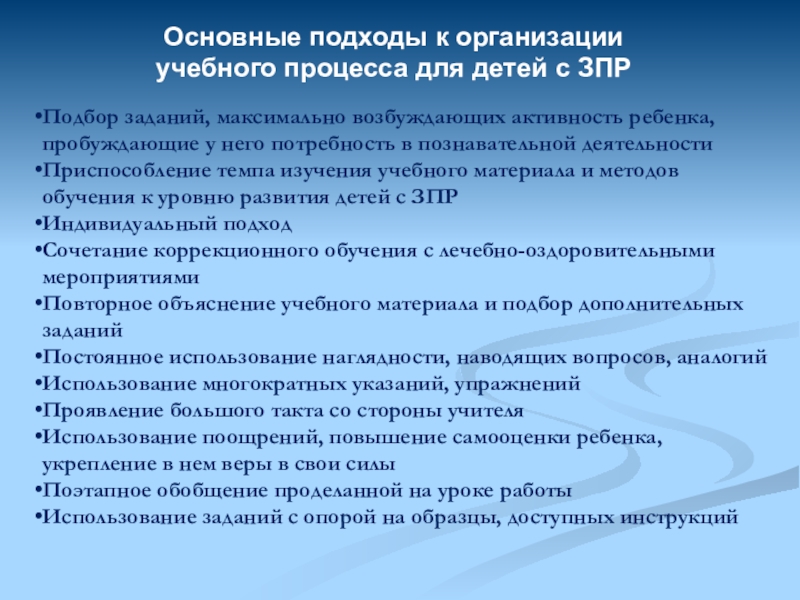 Основные подходы к организации учебного процесса для детей с ЗПР

•Подбор заданий, максимально возбуждающих активность ребенка, пробуждающие у него потребность в познавательной деятельности
•Приспособление темпа изучения учебного материала и методов обучения к уровню развития детей с ЗПР
•Индивидуальный подход
•Сочетание коррекционного обучения с лечебно-оздоровительными мероприятиями
•Повторное объяснение учебного материала и подбор дополнительных заданий
•Постоянное использование наглядности, наводящих вопросов, аналогий
•Использование многократных указаний, упражнений
•Проявление большого такта со стороны учителя
•Использование поощрений, повышение самооценки ребенка, укрепление в нем веры в свои силы
•Поэтапное обобщение проделанной на уроке работы
•Использование заданий с опорой на образцы, доступных инструкций